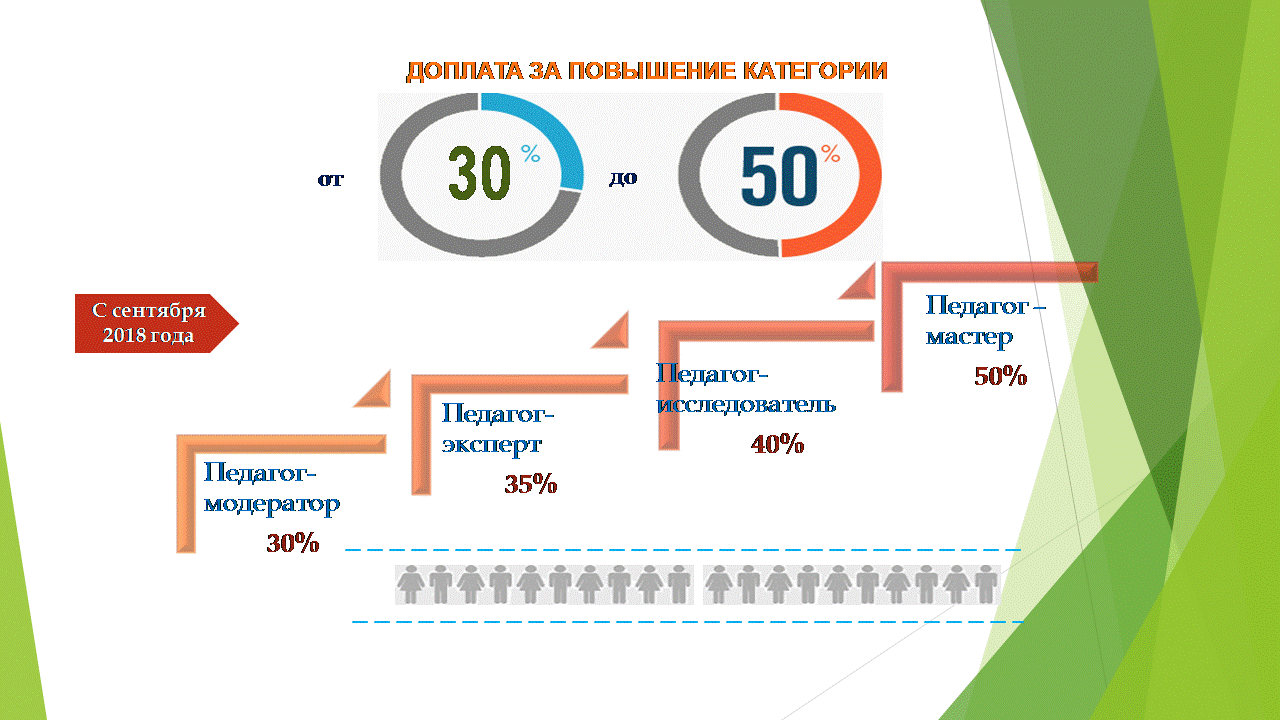 ДОПЛАТА ЗА ПОВЫШЕНИЕ КАТЕГОРИИ

от 30 % до 50 %

С сентября 2018 года

Педагог-модератор
30%

Педагог-эксперт
35%

Педагог-исследователь
40%

Педагог – мастер
50%